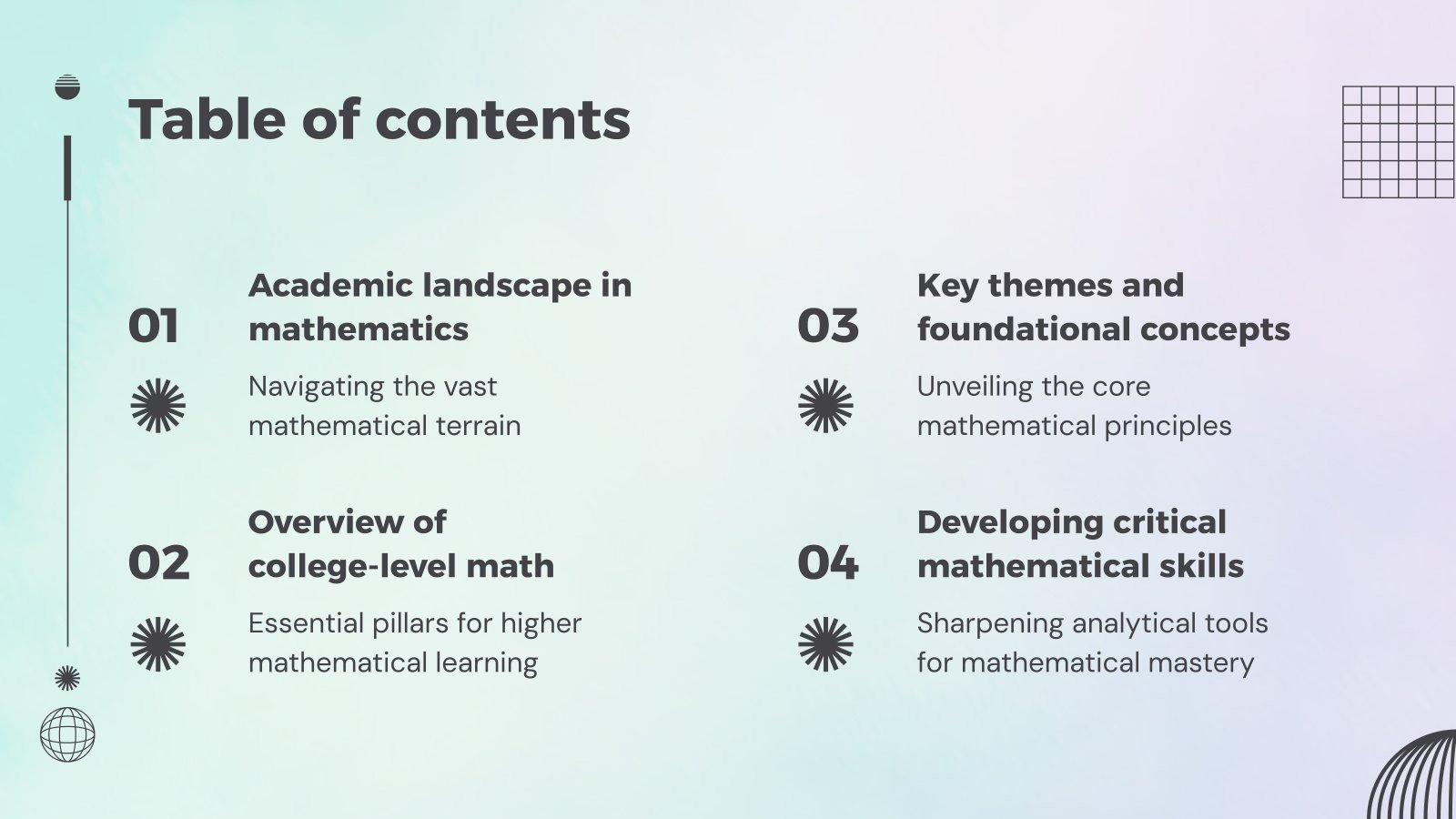 Table of contents

01
Academic landscape in mathematics
Navigating the vast mathematical terrain

02
Overview of college-level math
Essential pillars for higher mathematical learning

03
Key themes and foundational concepts
Unveiling the core mathematical principles

04
Developing critical mathematical skills
Sharpening analytical tools for mathematical mastery